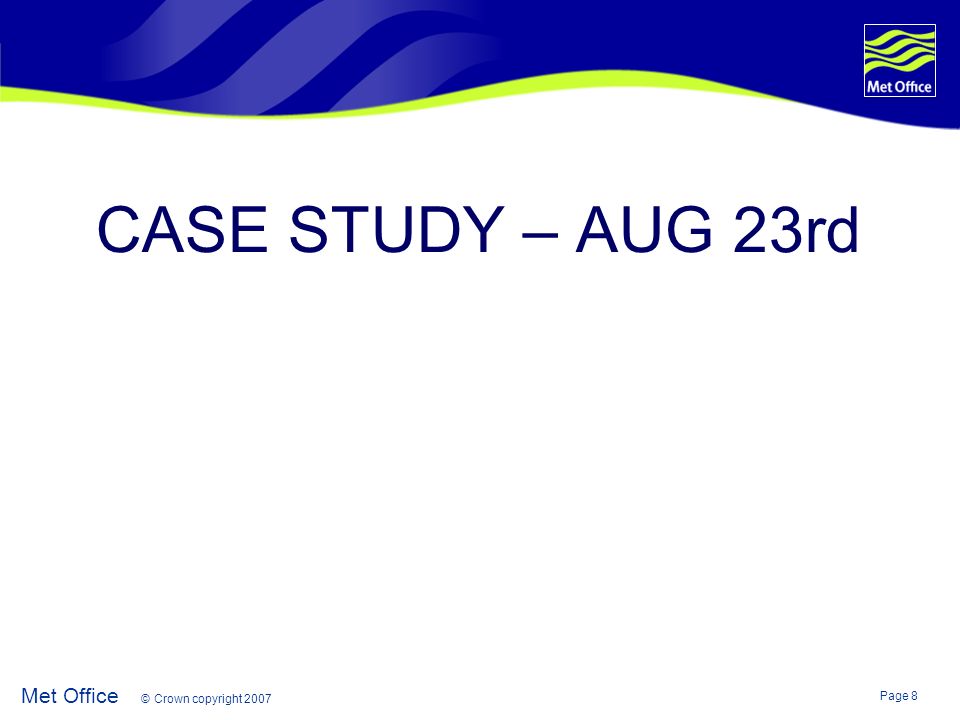 Met Office

CASE STUDY – AUG 23rd

Met Office © Crown copyright 2007

Page 8